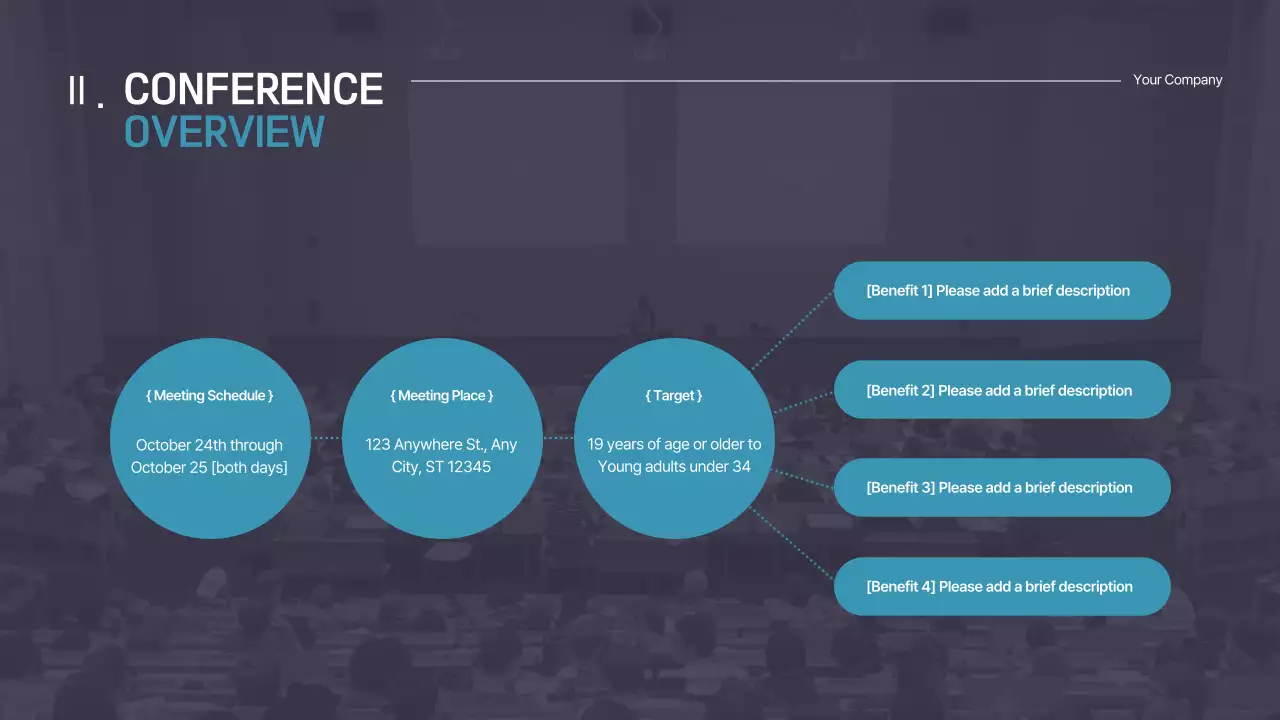 II . CONFERENCE OVERVIEW

Your Company

{ Meeting Schedule }

October 24th through October 25 [both days]

{ Meeting Place }

123 Anywhere St., Any City, ST 12345

{ Target }

19 years of age or older to Young adults under 34

[Benefit 1] Please add a brief description

[Benefit 2] Please add a brief description

[Benefit 3] Please add a brief description

[Benefit 4] Please add a brief description